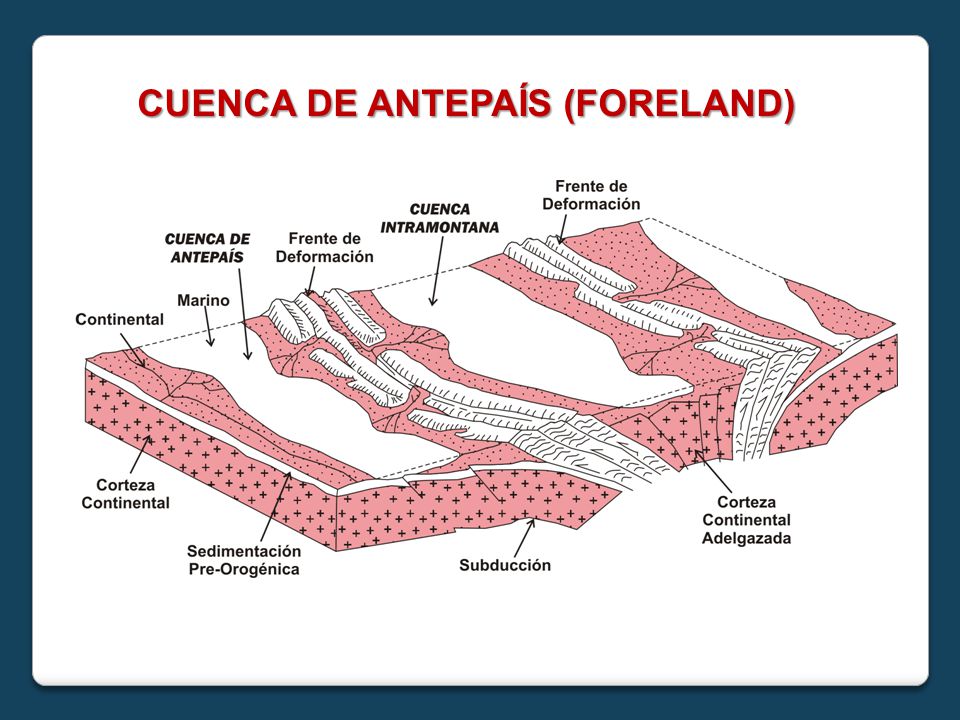 CUENCA DE ANTEPAÍS (FORELAND)

Frente de Deformación

CUENCA INTRAMONTANA

CUENCA DE ANTEPAÍS

Frente de Deformación

Marino

Continental

Corteza Continental

Sedimentación Pre-Orogénica

Subducción

Corteza Continental Adelgazada